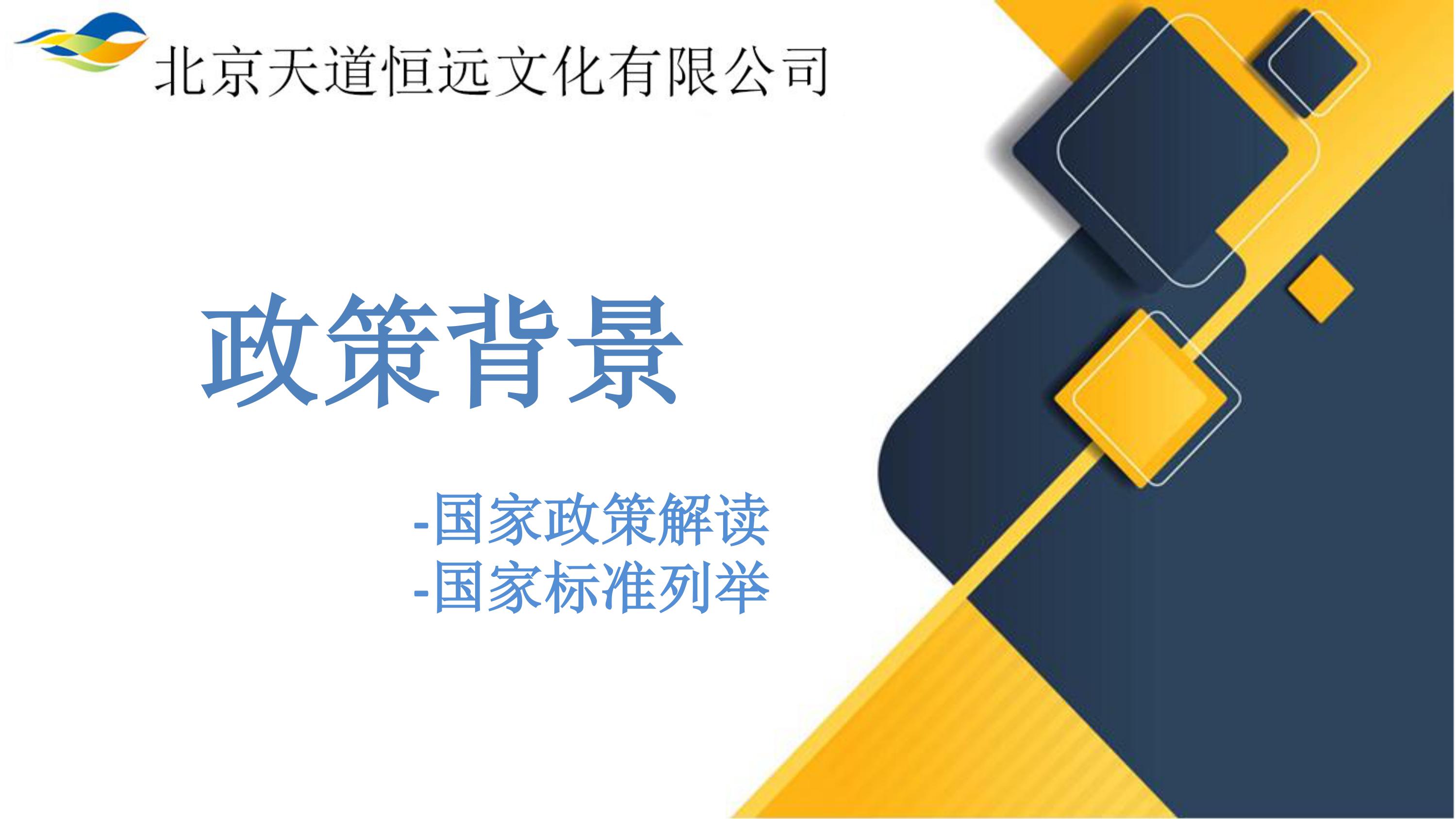 北京天道恒远文化有限公司

政策背景

-国家政策解读
-国家标准列举